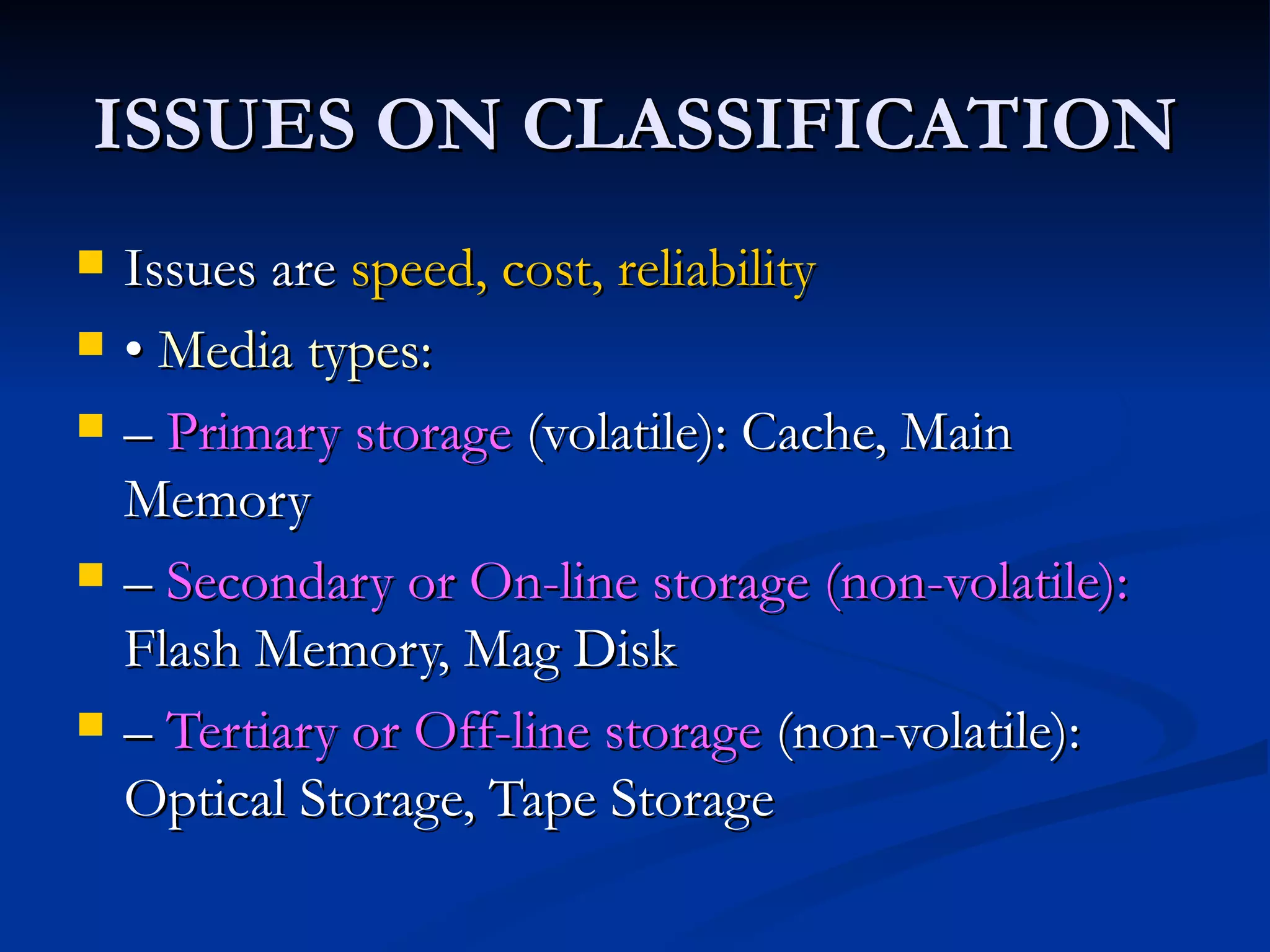 ISSUES ON CLASSIFICATION

Issues are speed, cost, reliability

• Media types:

– Primary storage (volatile): Cache, Main Memory

– Secondary or On-line storage (non-volatile): Flash Memory, Mag Disk

– Tertiary or Off-line storage (non-volatile): Optical Storage, Tape Storage